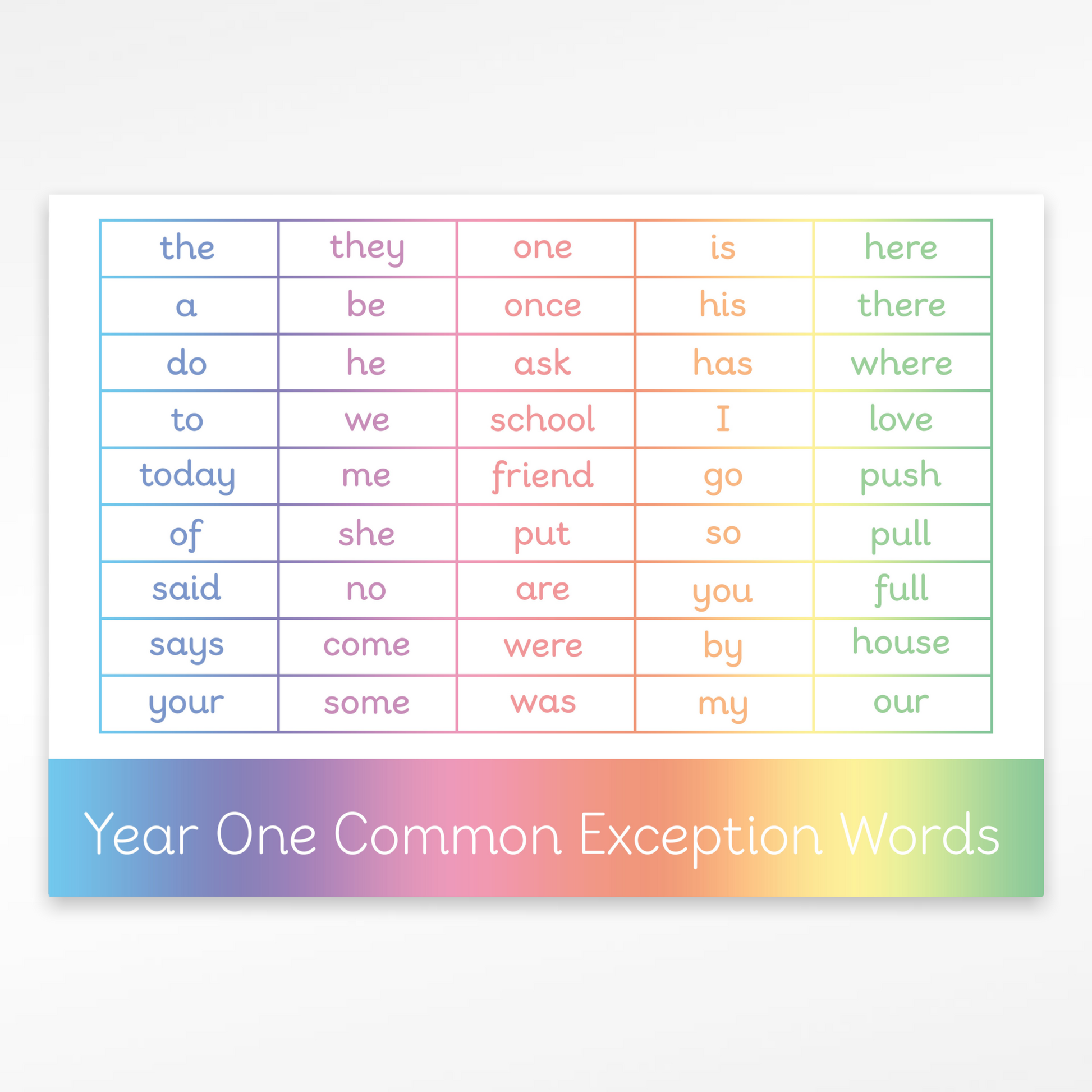 | the | they | one | is | here |
|---|---|---|---|---|
| a | be | once | his | there |
| do | he | ask | has | where |
| to | we | school | I | love |
| today | me | friend | go | push |
| of | she | put | so | pull |
| said | no | are | you | full |
| says | come | were | by | house |
| your | some | was | my | our |

Year One Common Exception Words